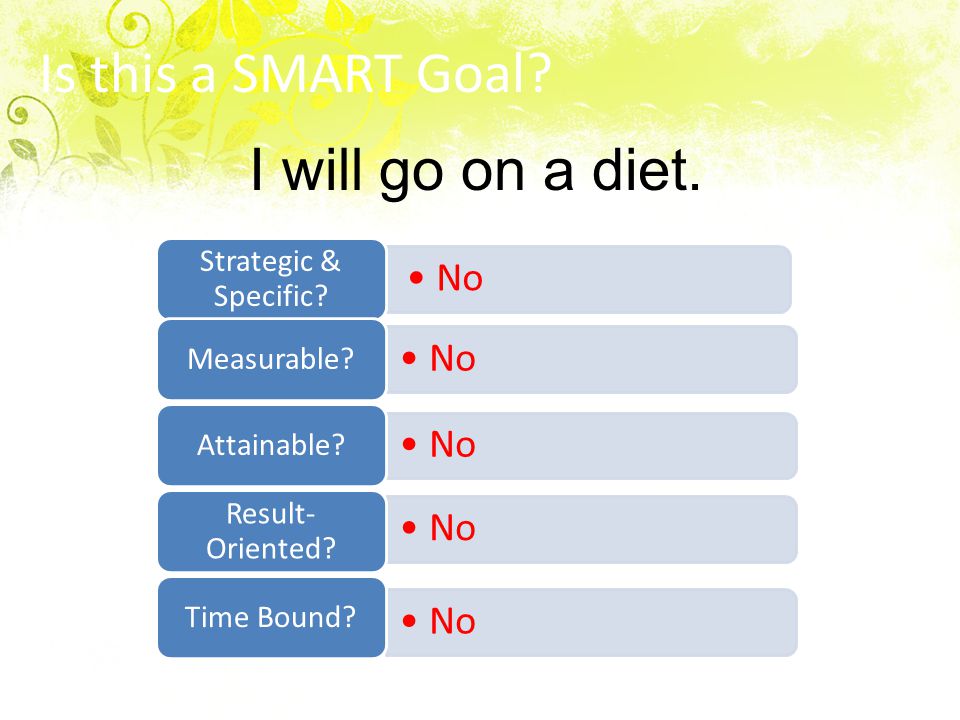 Is this a SMART Goal?

I will go on a diet.

Strategic & Specific?
• No

Measurable?
• No

Attainable?
• No

Result-Oriented?
• No

Time Bound?
• No